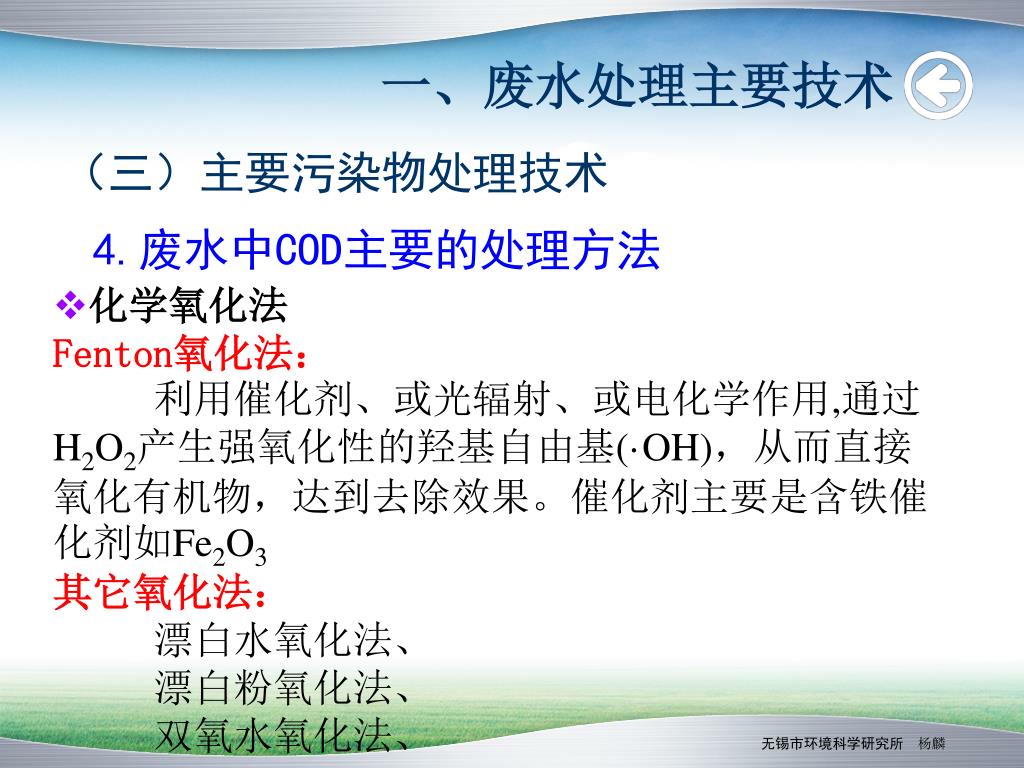 一、废水处理主要技术

（三）主要污染物处理技术

4.废水中COD主要的处理方法

❖化学氧化法

Fenton氧化法：

利用催化剂、或光辐射、或电化学作用,通过$H_2O_2$产生强氧化性的羟基自由基(·OH)，从而直接氧化有机物，达到去除效果。催化剂主要是含铁催化剂如$Fe_2O_3$

其它氧化法：

漂白水氧化法、
漂白粉氧化法、
双氧水氧化法、

无锡市环境科学研究所　杨麟